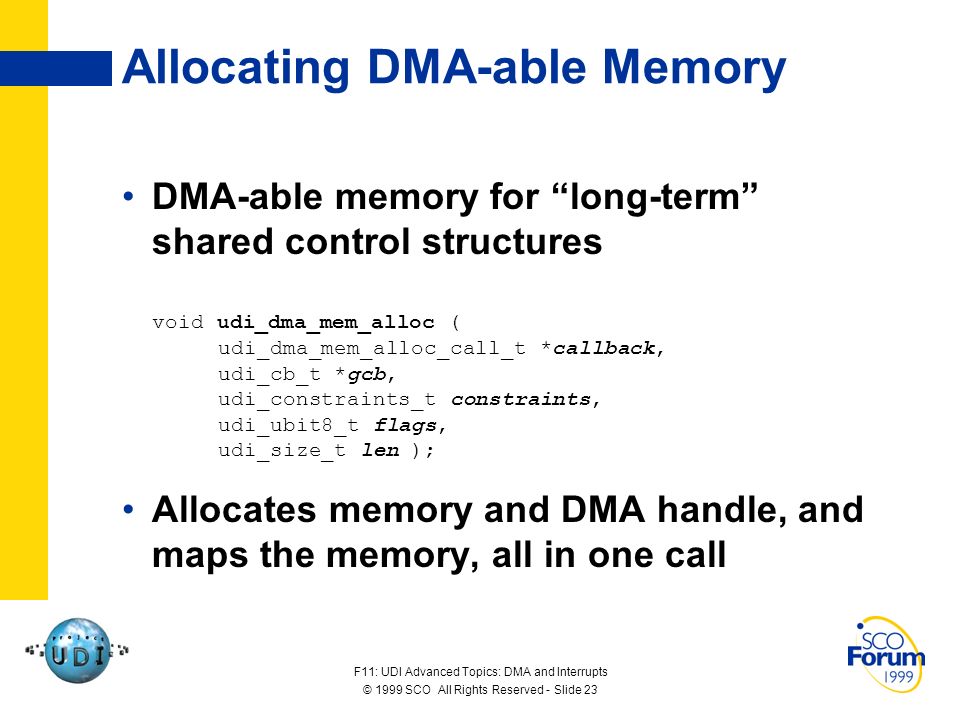 Allocating DMA-able Memory

• DMA-able memory for “long-term” shared control structures

void udi_dma_mem_alloc (
udi_dma_mem_alloc_call_t *callback,
udi_cb_t *gcb,
udi_constraints_t constraints,
udi_ubit8_t flags,
udi_size_t len );

• Allocates memory and DMA handle, and maps the memory, all in one call

PROJECT UDI

F11: UDI Advanced Topics: DMA and Interrupts
© 1999 SCO All Rights Reserved - Slide 23

SCO Forum 1999